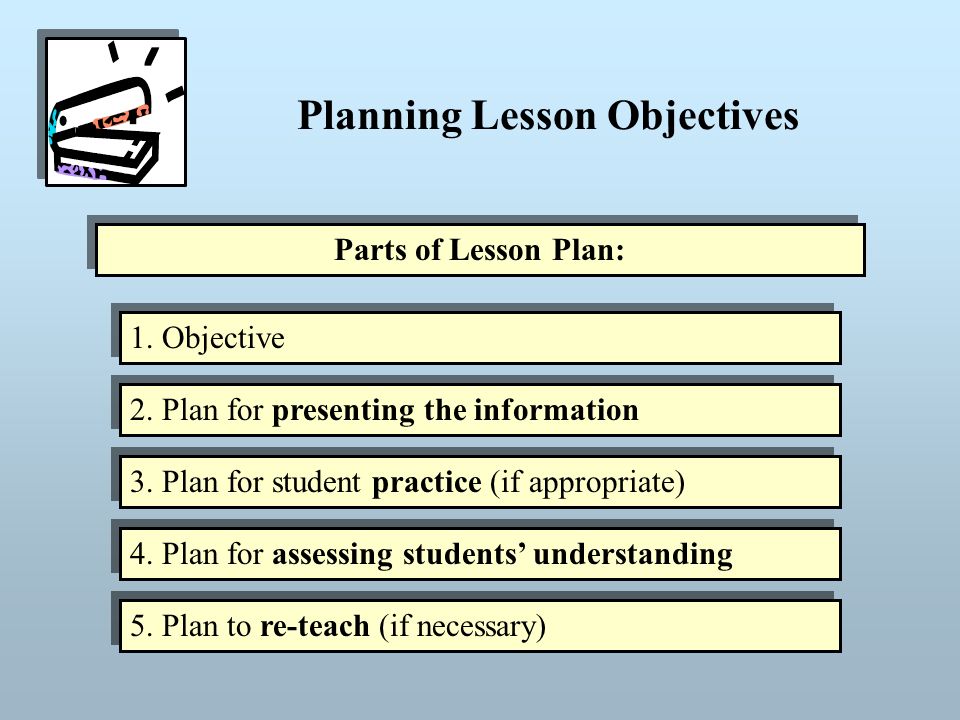 Planning Lesson Objectives

Parts of Lesson Plan:

1. Objective

2. Plan for presenting the information

3. Plan for student practice (if appropriate)

4. Plan for assessing students' understanding

5. Plan to re-teach (if necessary)